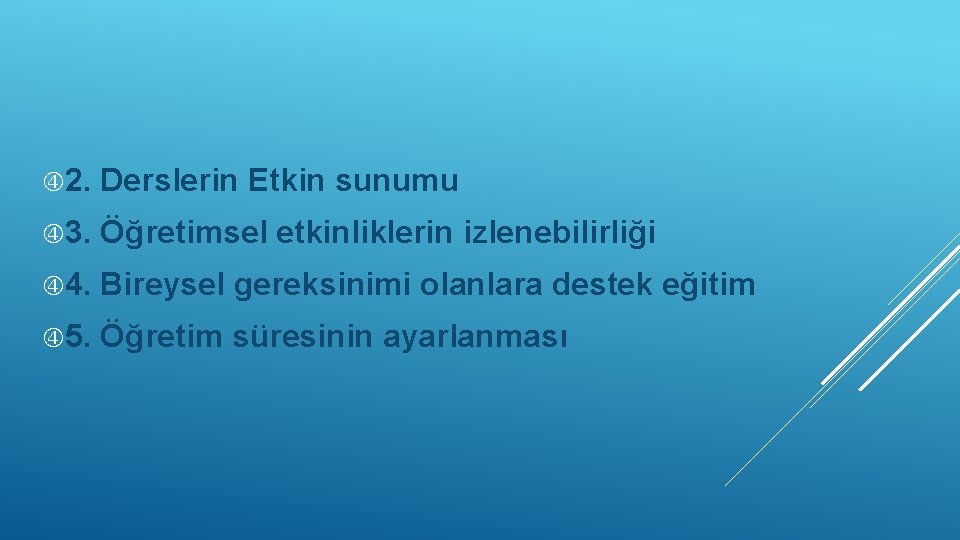 2. Derslerin Etkin sunumu

3. Öğretimsel etkinliklerin izlenebilirliği

4. Bireysel gereksinimi olanlara destek eğitim

5. Öğretim süresinin ayarlanması